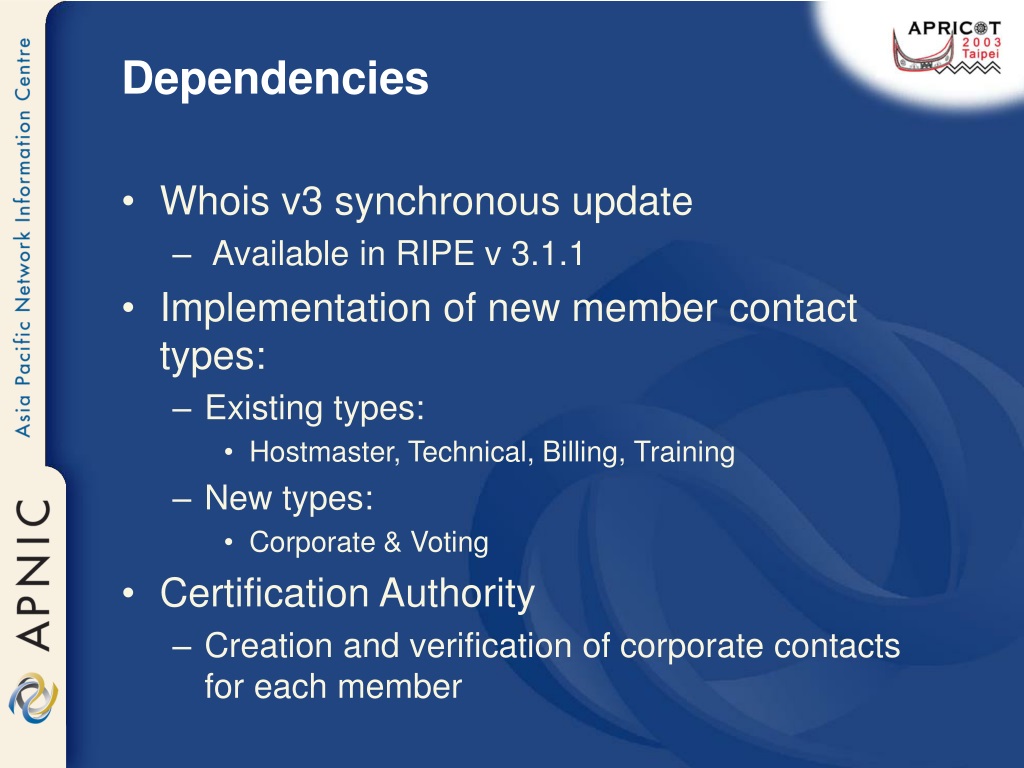 Asia Pacific Network Information Centre

APNIC

APRICOT 2003 Taipei

Dependencies

• Whois v3 synchronous update
 – Available in RIPE v 3.1.1
• Implementation of new member contact types:
 – Existing types:
  • Hostmaster, Technical, Billing, Training
 – New types:
  • Corporate & Voting
• Certification Authority
 – Creation and verification of corporate contacts for each member